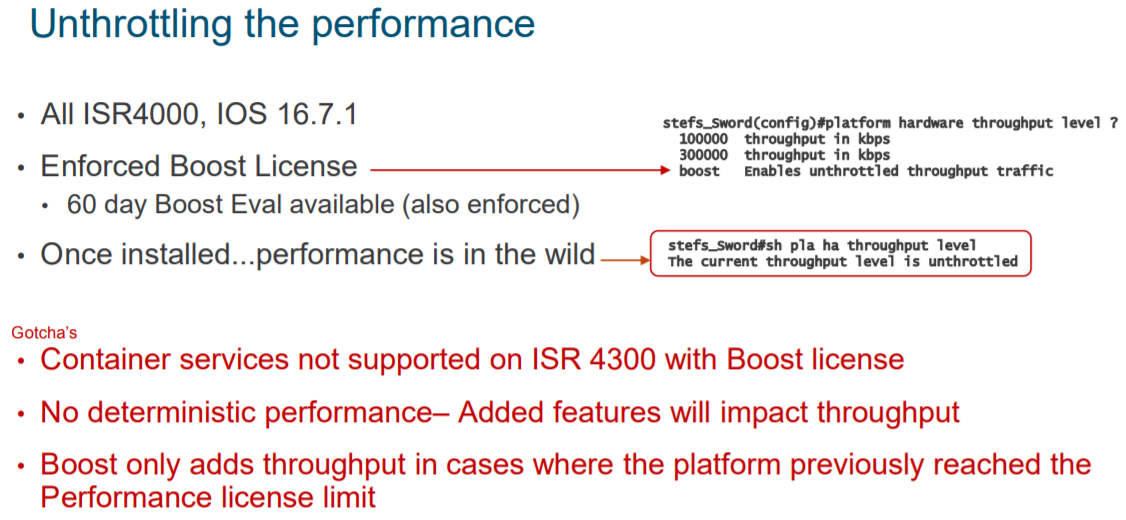 Unthrottling the performance

• All ISR4000, IOS 16.7.1

• Enforced Boost License

• 60 day Boost Eval available (also enforced)

• Once installed...performance is in the wild

stefs_Sword(config)#platform hardware throughput level ?
100000 throughput in kbps
300000 throughput in kbps
boost Enables unthrottled throughput traffic

stefs_Sword#sh pla ha throughput level
The current throughput level is unthrottled

Gotcha's

• Container services not supported on ISR 4300 with Boost license

• No deterministic performance– Added features will impact throughput

• Boost only adds throughput in cases where the platform previously reached the Performance license limit